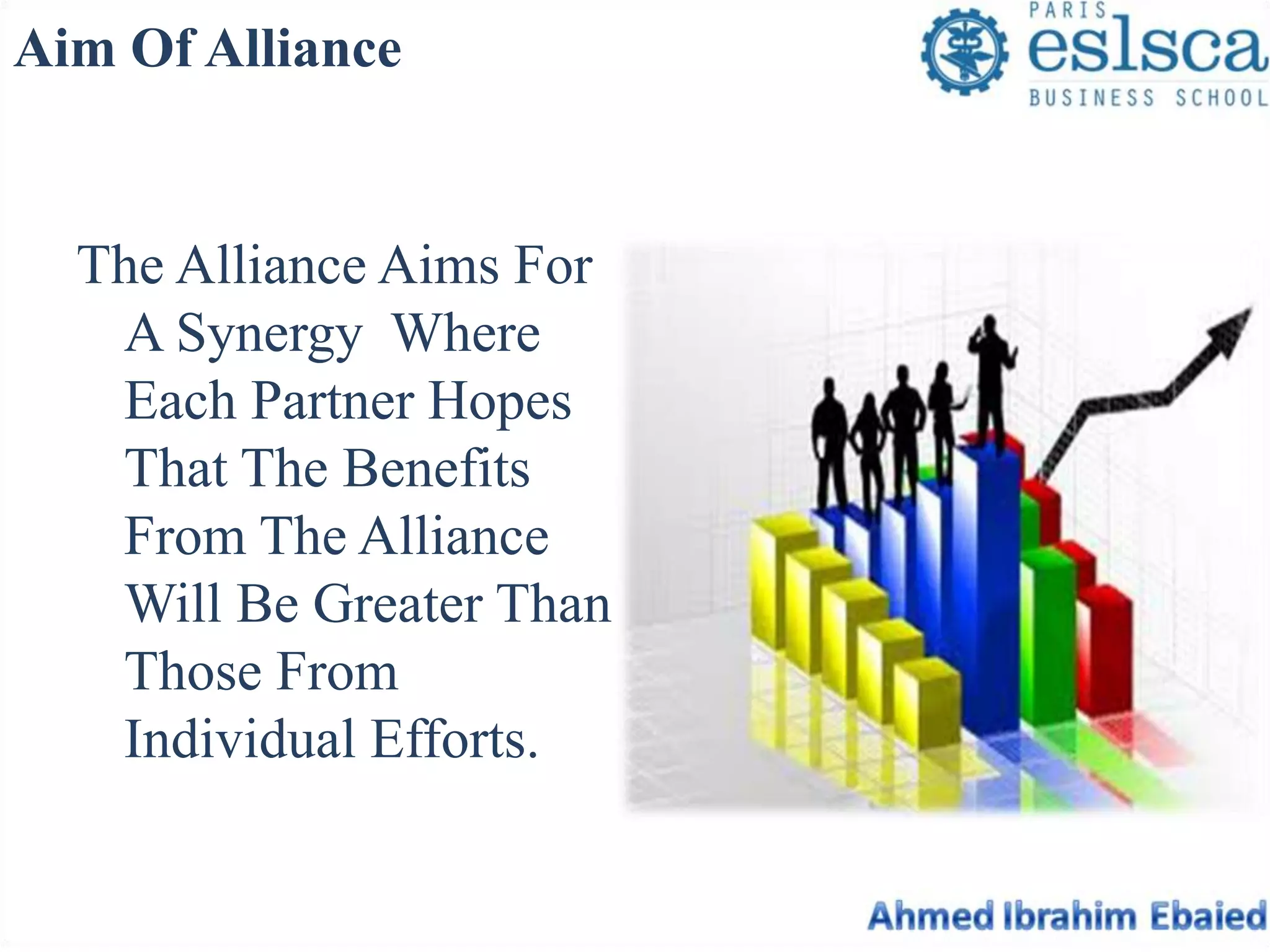 Aim Of Alliance

PARIS
eslsca
BUSINESS SCHOOL

The Alliance Aims For A Synergy Where Each Partner Hopes That The Benefits From The Alliance Will Be Greater Than Those From Individual Efforts.

Ahmed Ibrahim Ebaied